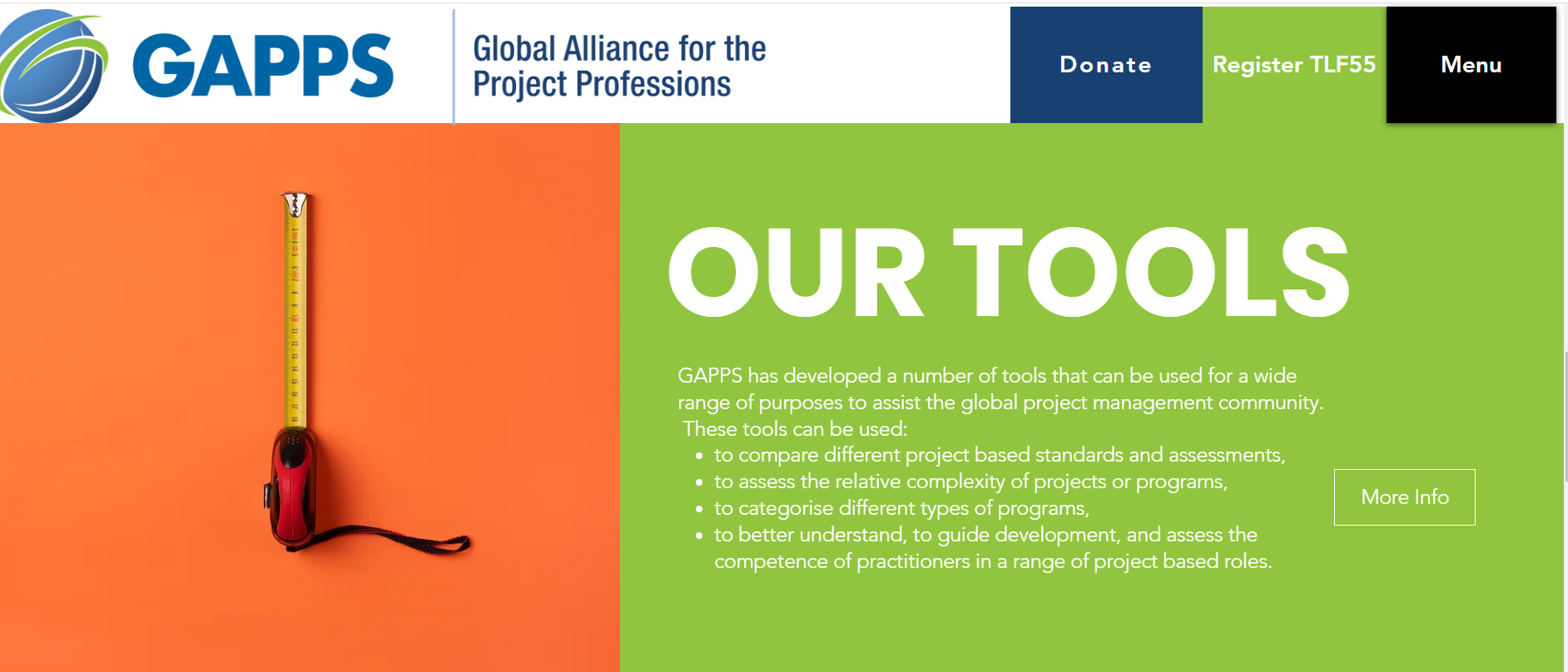 GAPPS

Global Alliance for the Project Professions

Donate

Register TLF55

Menu

OUR TOOLS

GAPPS has developed a number of tools that can be used for a wide range of purposes to assist the global project management community. These tools can be used:

- to compare different project based standards and assessments,
- to assess the relative complexity of projects or programs,
- to categorise different types of programs,
- to better understand, to guide development, and assess the competence of practitioners in a range of project based roles.

More Info